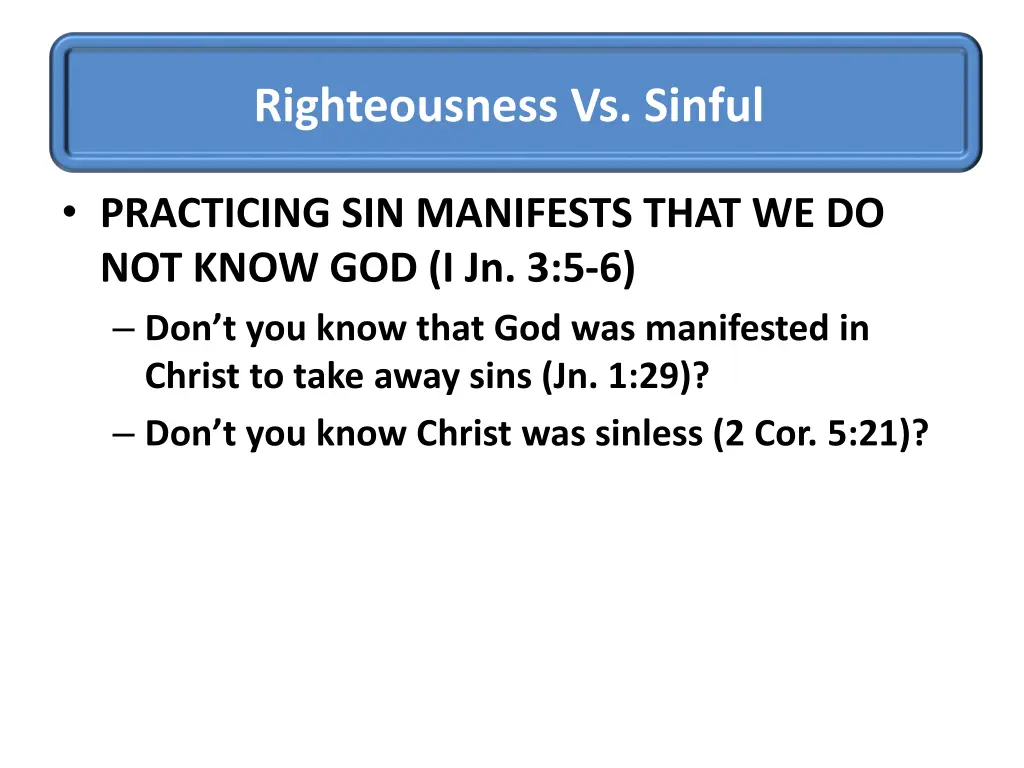 Righteousness Vs. Sinful

• PRACTICING SIN MANIFESTS THAT WE DO NOT KNOW GOD (I Jn. 3:5-6)
– Don’t you know that God was manifested in Christ to take away sins (Jn. 1:29)?
– Don’t you know Christ was sinless (2 Cor. 5:21)?